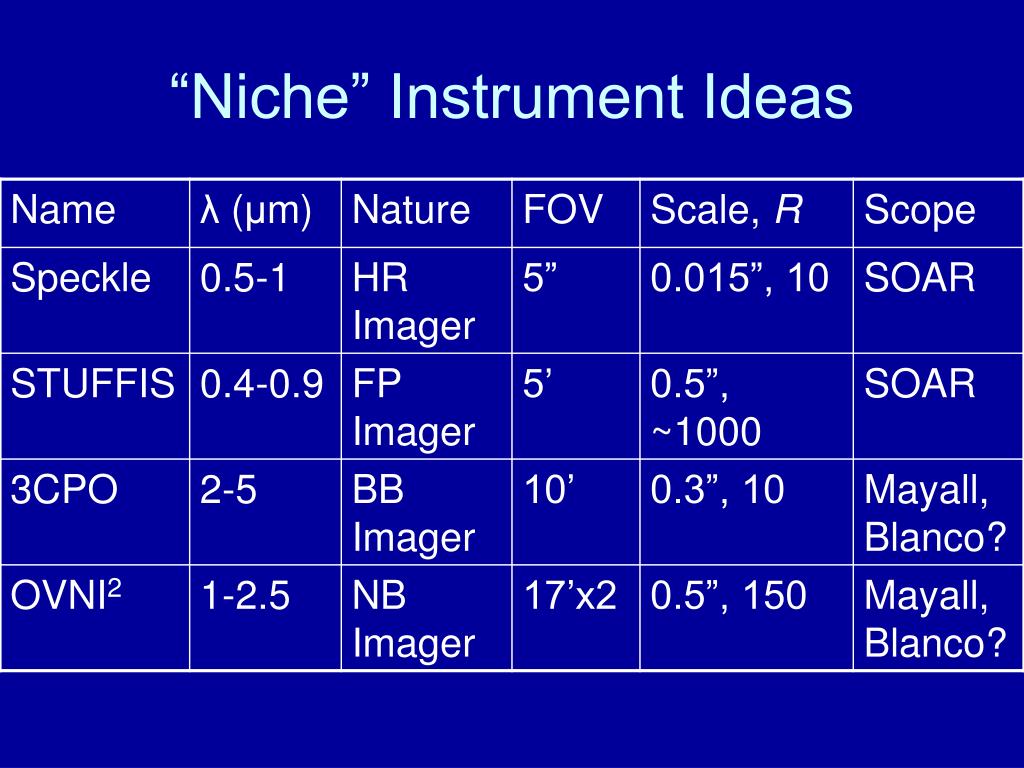 “Niche” Instrument Ideas

| Name | λ (μm) | Nature | FOV | Scale, *R* | Scope |
|---|---|---|---|---|---|
| Speckle | 0.5-1 | HR Imager | 5” | 0.015”, 10 | SOAR |
| STUFFIS | 0.4-0.9 | FP Imager | 5’ | 0.5”, ~1000 | SOAR |
| 3CPO | 2-5 | BB Imager | 10’ | 0.3”, 10 | Mayall, Blanco? |
| OVNI$^2$ | 1-2.5 | NB Imager | 17’x2 | 0.5”, 150 | Mayall, Blanco? |